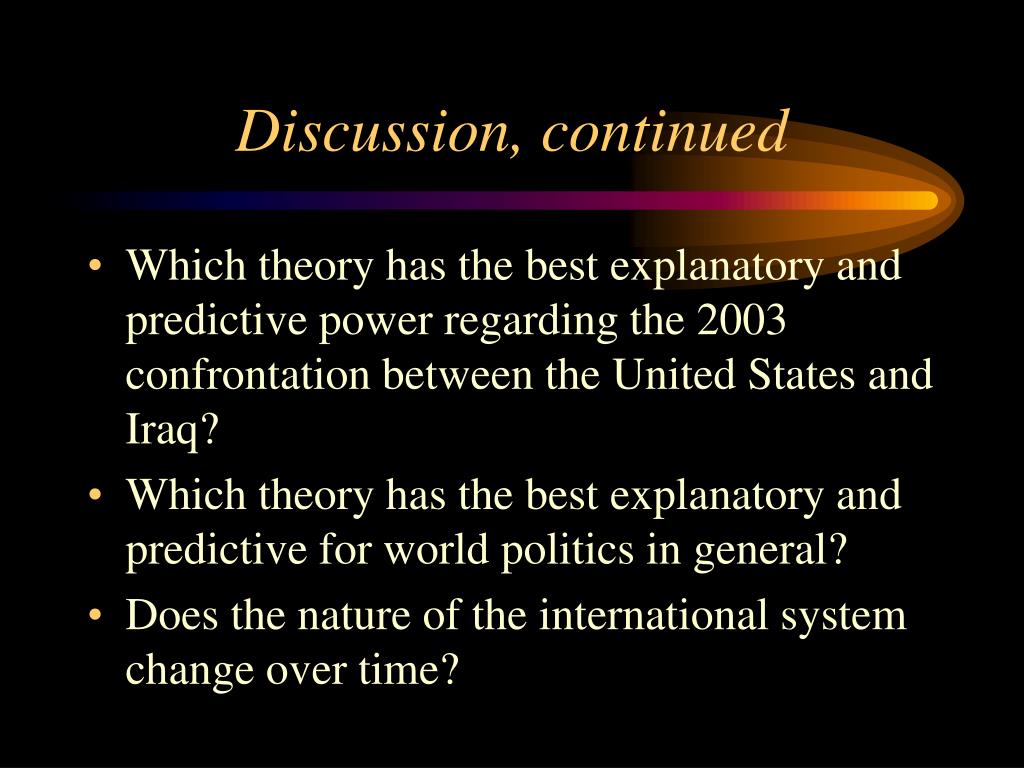 Discussion, continued

• Which theory has the best explanatory and predictive power regarding the 2003 confrontation between the United States and Iraq?
• Which theory has the best explanatory and predictive for world politics in general?
• Does the nature of the international system change over time?